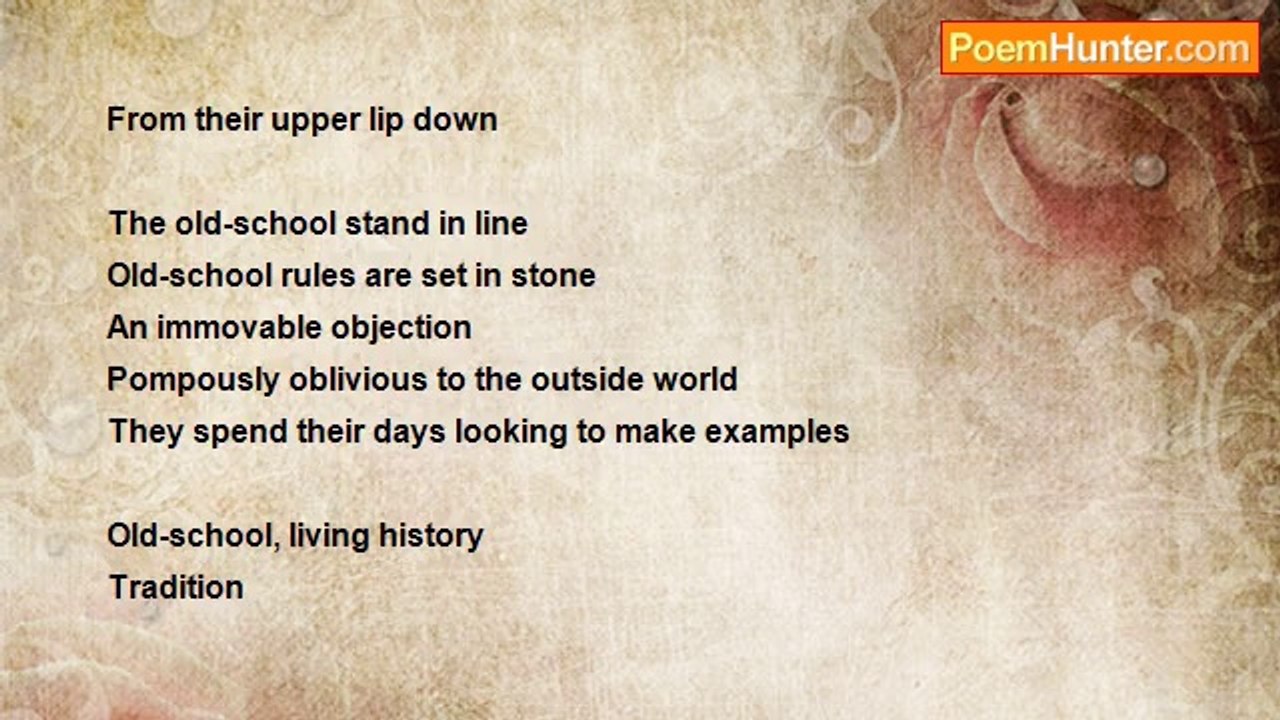 PoemHunter.com

From their upper lip down

The old-school stand in line
Old-school rules are set in stone
An immovable objection
Pompously oblivious to the outside world
They spend their days looking to make examples

Old-school, living history
Tradition